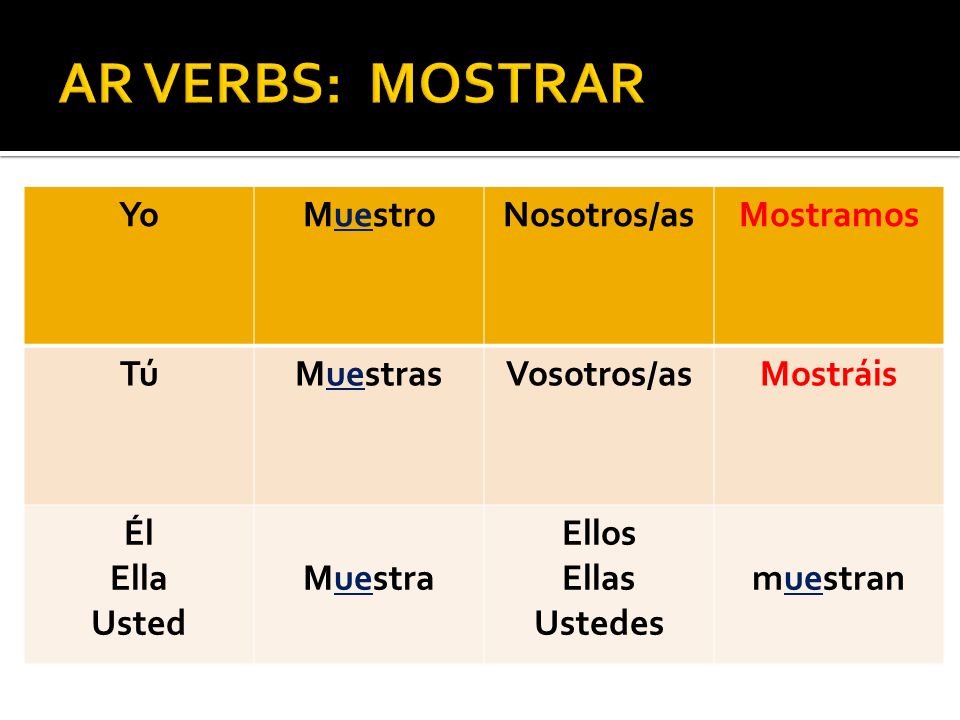 AR VERBS: MOSTRAR

| Yo | Muestro | Nosotros/as | Mostramos |
|---|---|---|---|
| Tú | Muestras | Vosotros/as | Mostráis |
| Él Ella Usted | Muestra | Ellos Ellas Ustedes | muestran |